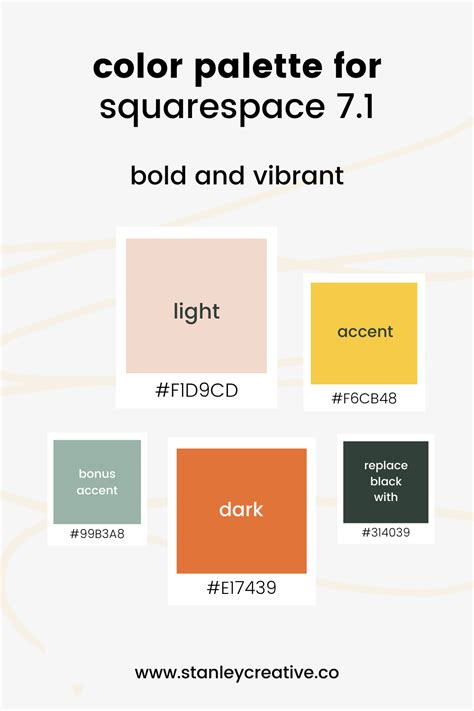 color palette for
squarespace 7.1

bold and vibrant

light
#F1D9CD

accent
#F6CB48

bonus accent
#99B3A8

dark
#E17439

replace black with
#314039

www.stanleycreative.co